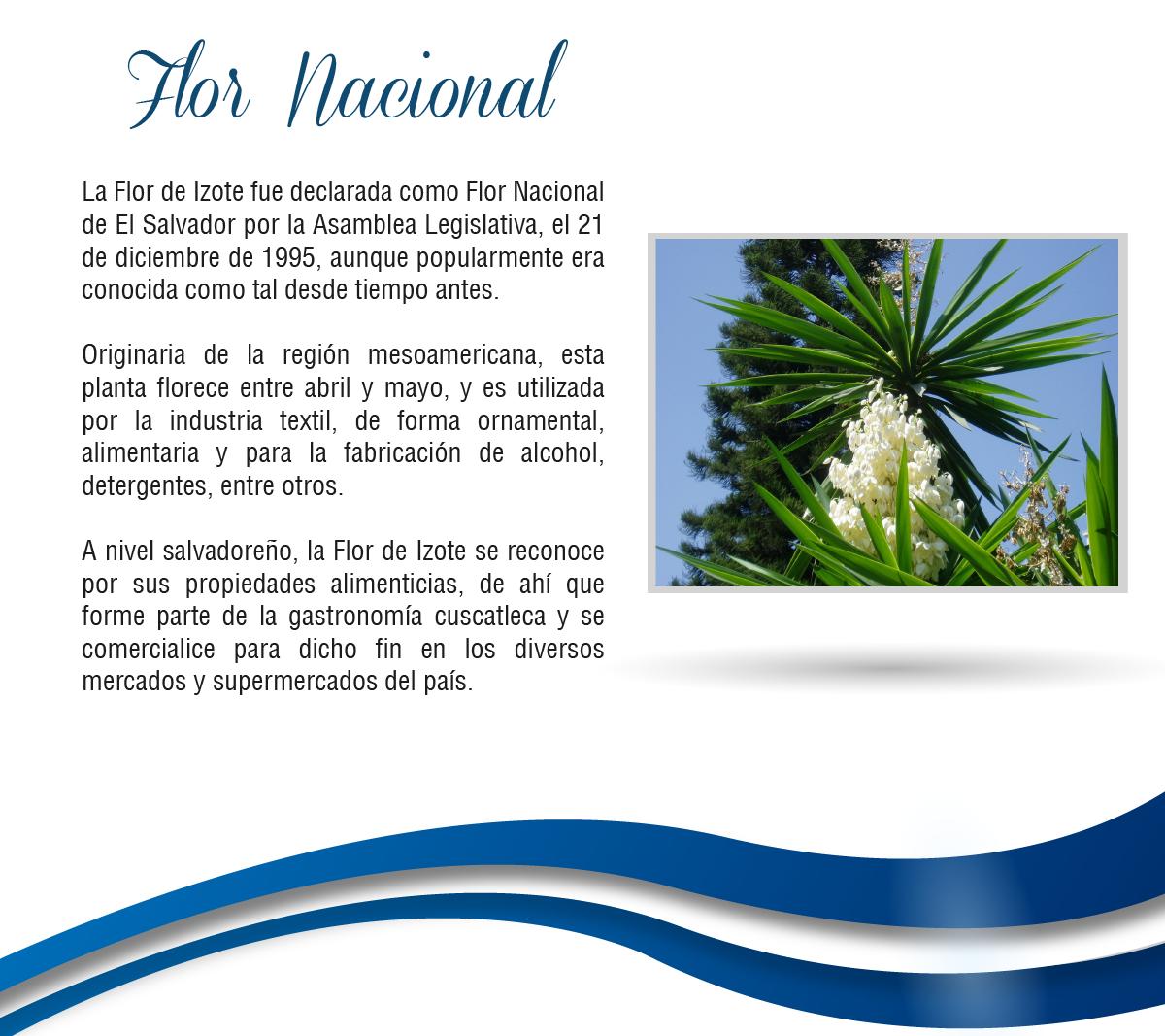 Flor Nacional

La Flor de Izote fue declarada como Flor Nacional de El Salvador por la Asamblea Legislativa, el 21 de diciembre de 1995, aunque popularmente era conocida como tal desde tiempo antes.

Originaria de la región mesoamericana, esta planta florece entre abril y mayo, y es utilizada por la industria textil, de forma ornamental, alimentaria y para la fabricación de alcohol, detergentes, entre otros.

A nivel salvadoreño, la Flor de Izote se reconoce por sus propiedades alimenticias, de ahí que forme parte de la gastronomía cuscatleca y se comercialice para dicho fin en los diversos mercados y supermercados del país.